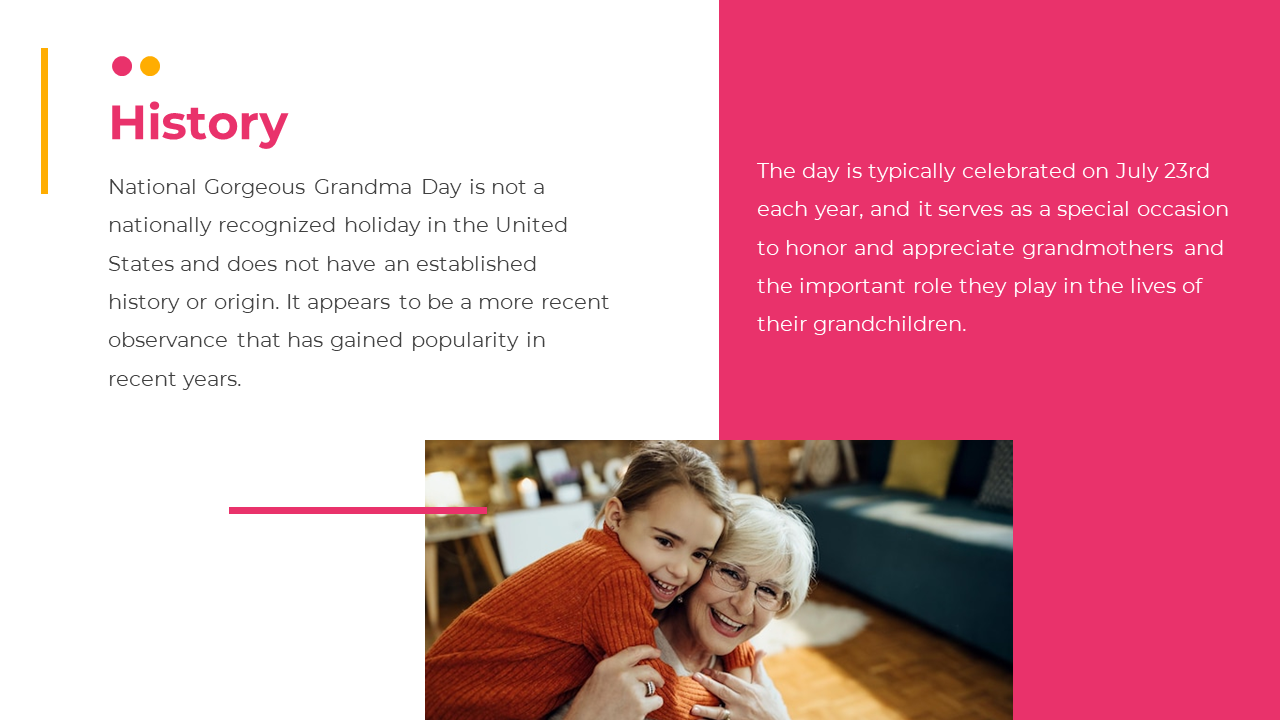 History

National Gorgeous Grandma Day is not a nationally recognized holiday in the United States and does not have an established history or origin. It appears to be a more recent observance that has gained popularity in recent years.

The day is typically celebrated on July 23rd each year, and it serves as a special occasion to honor and appreciate grandmothers and the important role they play in the lives of their grandchildren.